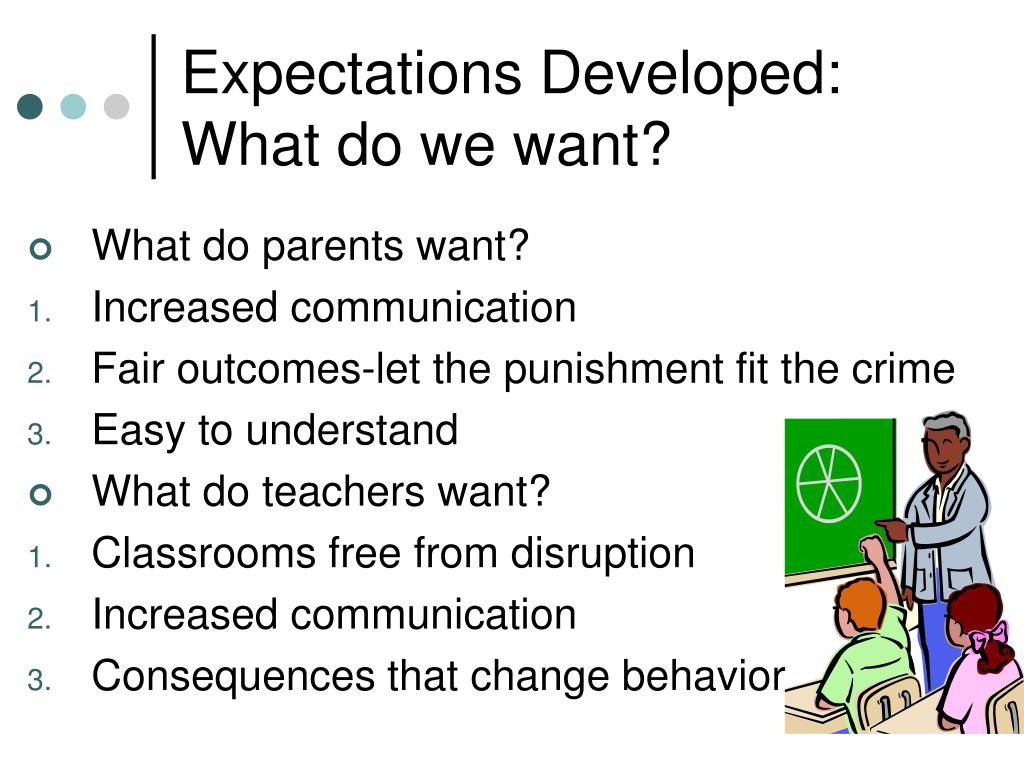 Expectations Developed: What do we want?

What do parents want?
1. Increased communication
2. Fair outcomes-let the punishment fit the crime
3. Easy to understand
What do teachers want?
1. Classrooms free from disruption
2. Increased communication
3. Consequences that change behavior